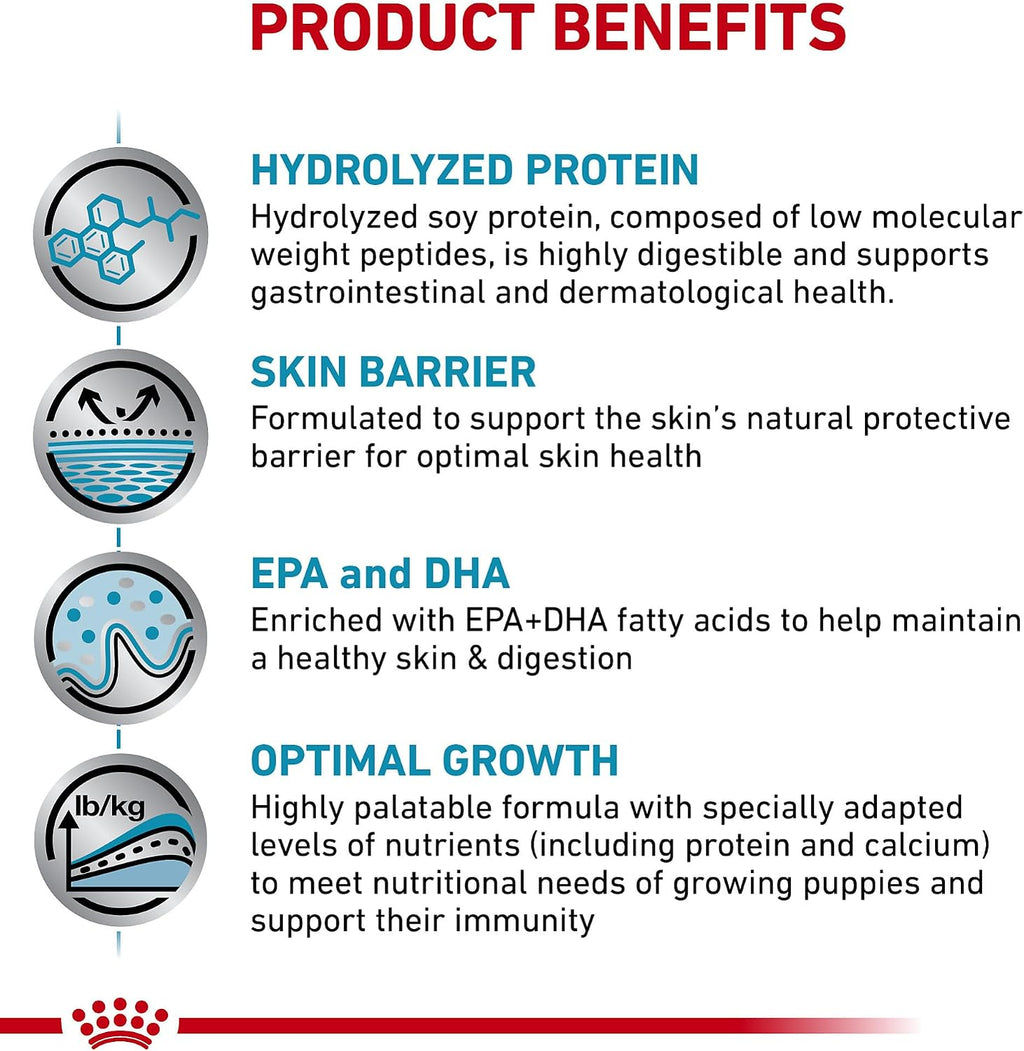 PRODUCT BENEFITS

HYDROLYZED PROTEIN
Hydrolyzed soy protein, composed of low molecular weight peptides, is highly digestible and supports gastrointestinal and dermatological health.

SKIN BARRIER
Formulated to support the skin's natural protective barrier for optimal skin health

EPA and DHA
Enriched with EPA+DHA fatty acids to help maintain a healthy skin & digestion

lb/kg

OPTIMAL GROWTH
Highly palatable formula with specially adapted levels of nutrients (including protein and calcium) to meet nutritional needs of growing puppies and support their immunity